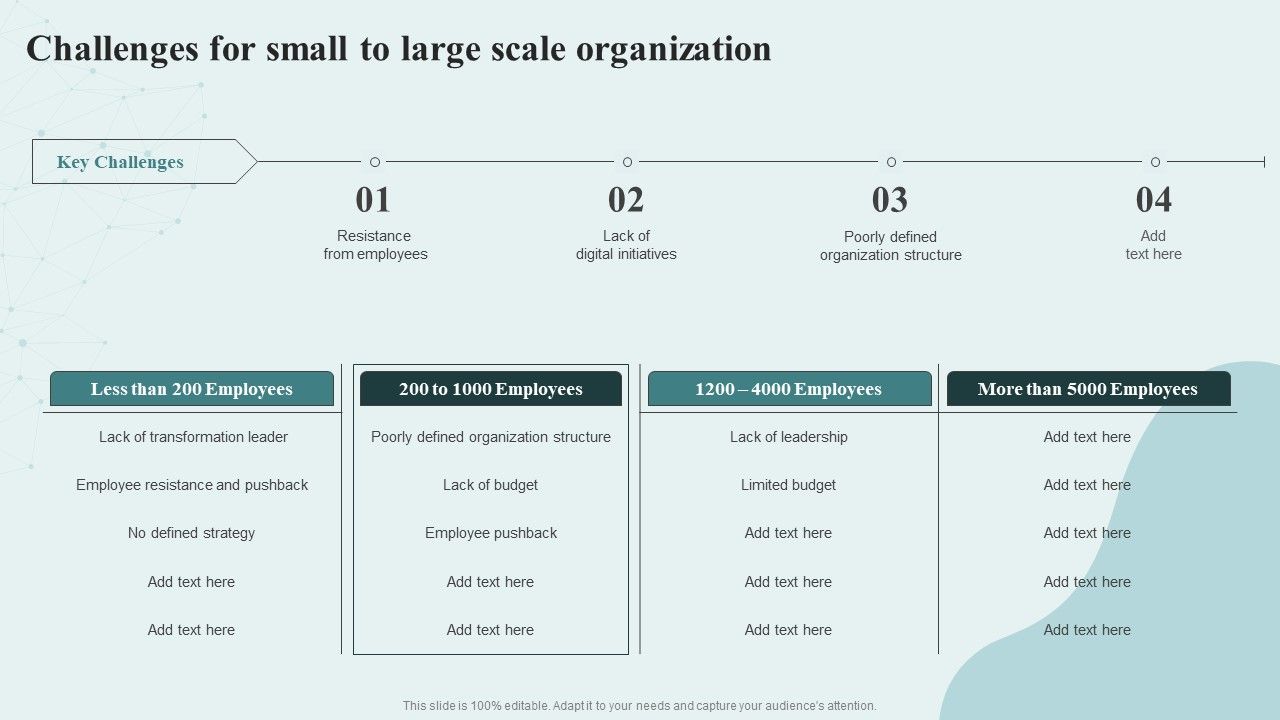 Challenges for small to large scale organization

Key Challenges

01
Resistance from employees

02
Lack of digital initiatives

03
Poorly defined organization structure

04
Add text here

| Less than 200 Employees | 200 to 1000 Employees | 1200 – 4000 Employees | More than 5000 Employees |
|---|---|---|---|
| Lack of transformation leader | Poorly defined organization structure | Lack of leadership | Add text here |
| Employee resistance and pushback | Lack of budget | Limited budget | Add text here |
| No defined strategy | Employee pushback | Add text here | Add text here |
| Add text here | Add text here | Add text here | Add text here |
| Add text here | Add text here | Add text here | Add text here |

This slide is 100% editable. Adapt it to your needs and capture your audience's attention.